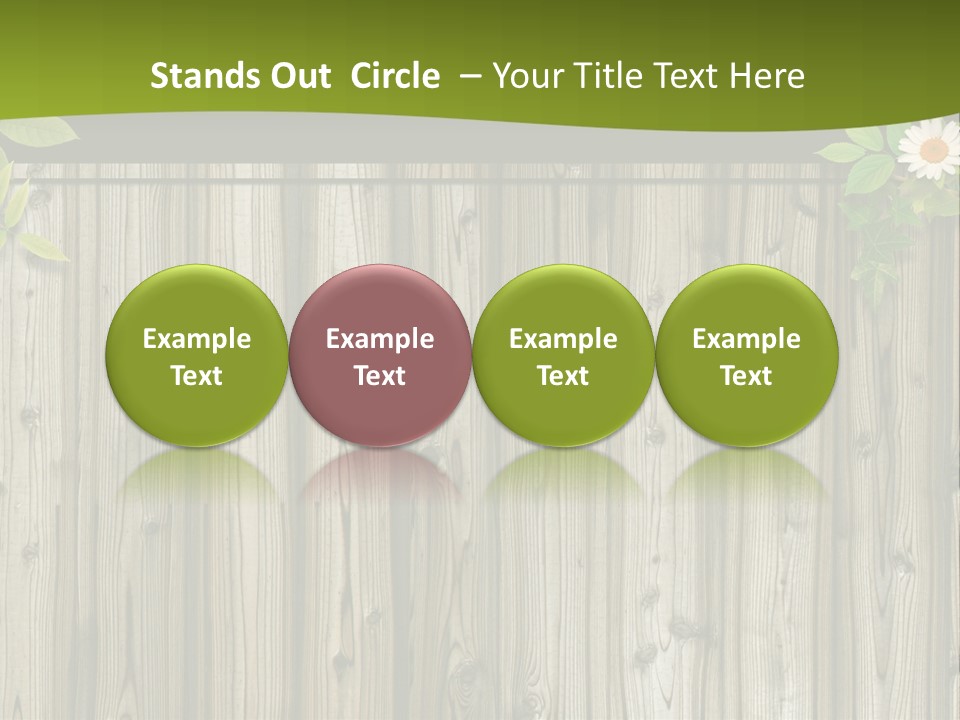 Stands Out Circle – Your Title Text Here

Example Text

Example Text

Example Text

Example Text